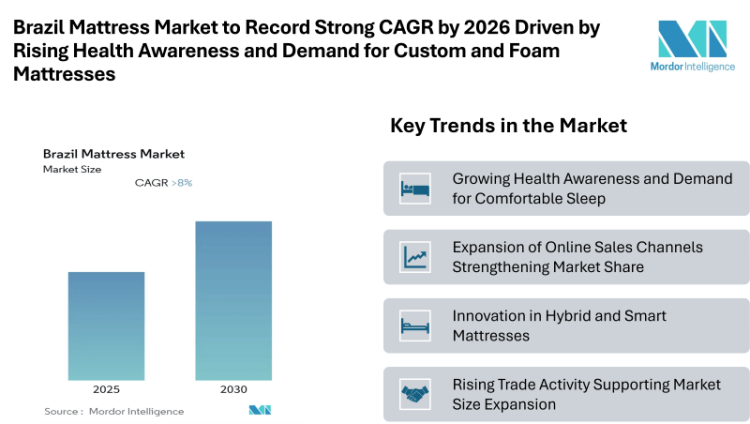 Brazil Mattress Market to Record Strong CAGR by 2026 Driven by Rising Health Awareness and Demand for Custom and Foam Mattresses

Mordor Intelligence

Brazil Mattress Market
Market Size
CAGR >8%

2025
2030

Source : Mordor Intelligence

Key Trends in the Market

Growing Health Awareness and Demand for Comfortable Sleep

Expansion of Online Sales Channels Strengthening Market Share

Innovation in Hybrid and Smart Mattresses

Rising Trade Activity Supporting Market Size Expansion